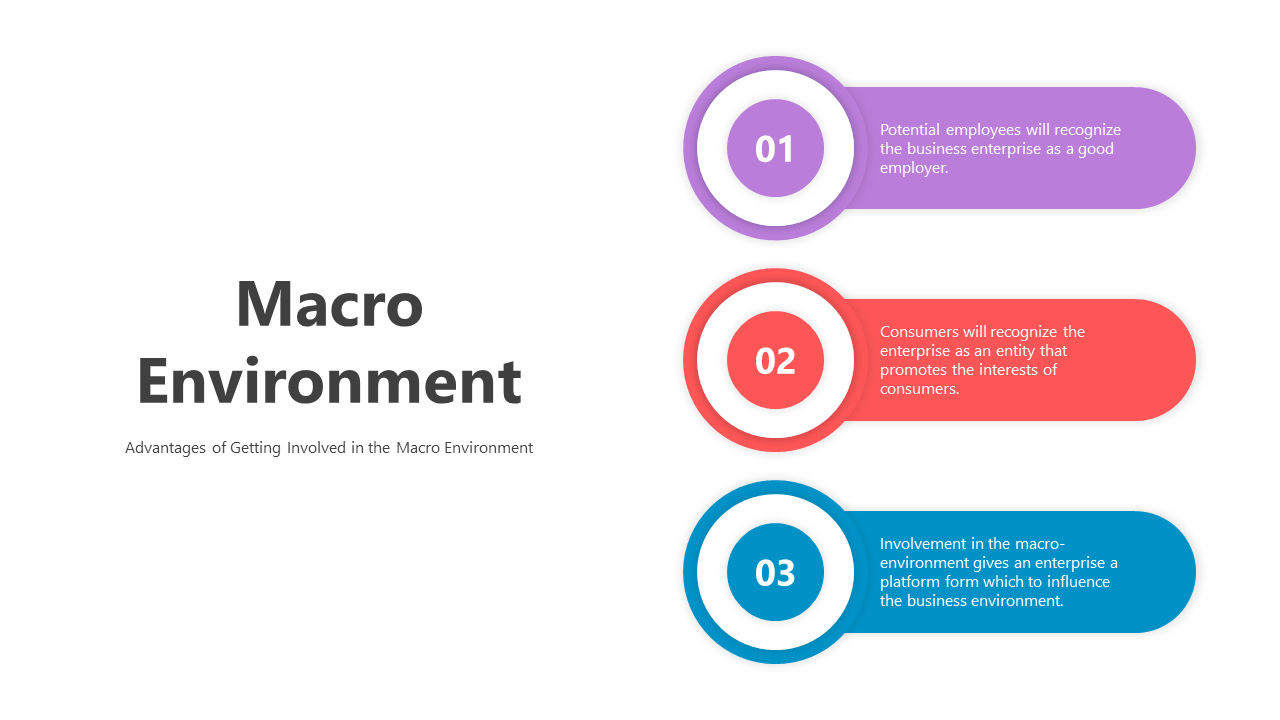 Macro Environment

Advantages of Getting Involved in the Macro Environment

01

Potential employees will recognize the business enterprise as a good employer.

02

Consumers will recognize the enterprise as an entity that promotes the interests of consumers.

03

Involvement in the macro-environment gives an enterprise a platform form which to influence the business environment.